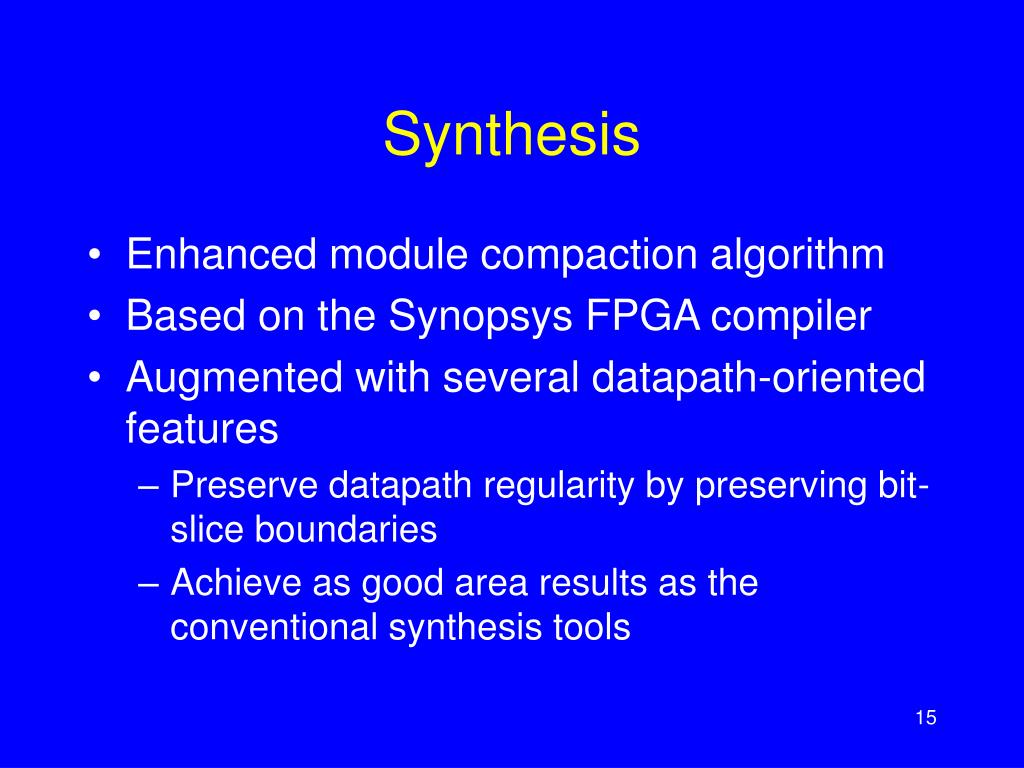 Synthesis

• Enhanced module compaction algorithm
• Based on the Synopsys FPGA compiler
• Augmented with several datapath-oriented features
– Preserve datapath regularity by preserving bit-slice boundaries
– Achieve as good area results as the conventional synthesis tools

15